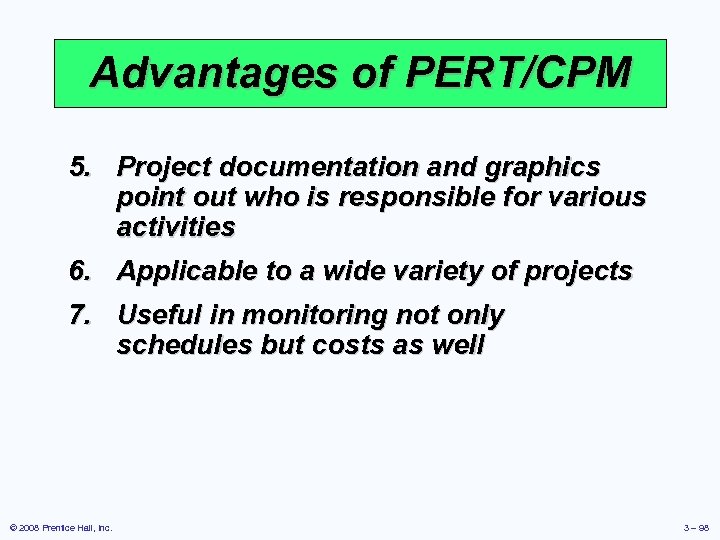 Advantages of PERT/CPM

5. Project documentation and graphics point out who is responsible for various activities

6. Applicable to a wide variety of projects

7. Useful in monitoring not only schedules but costs as well

© 2008 Prentice Hall, Inc.

3 – 98